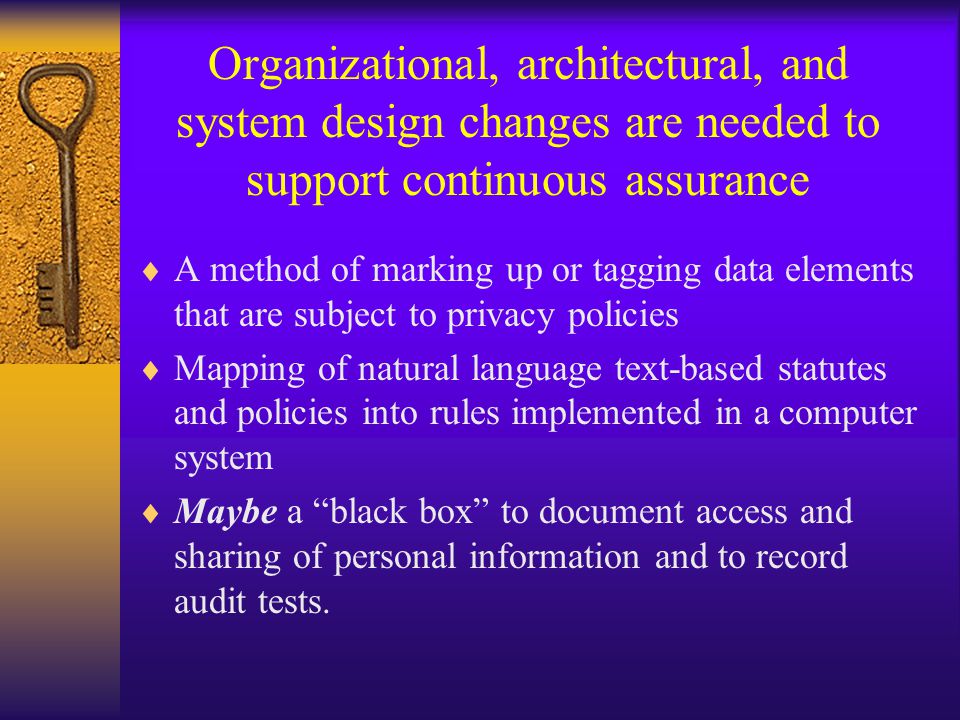 Organizational, architectural, and system design changes are needed to support continuous assurance

♦ A method of marking up or tagging data elements that are subject to privacy policies

♦ Mapping of natural language text-based statutes and policies into rules implemented in a computer system

♦ Maybe a “black box” to document access and sharing of personal information and to record audit tests.